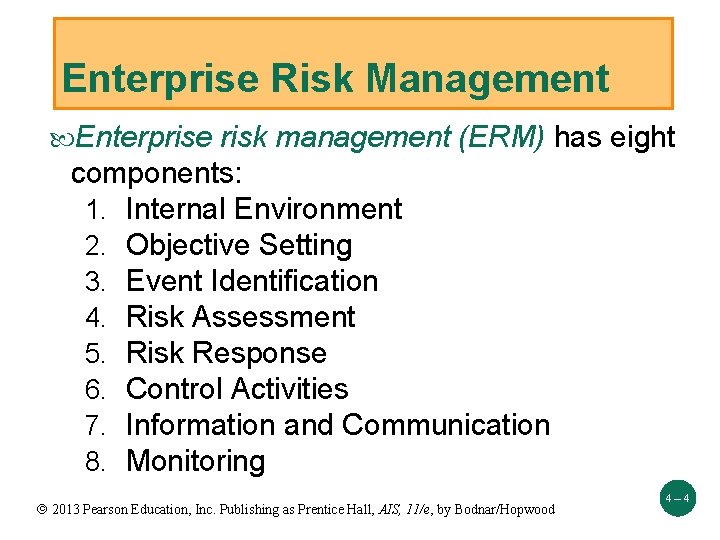 Enterprise Risk Management

Enterprise risk management (ERM) has eight components:
1. Internal Environment
2. Objective Setting
3. Event Identification
4. Risk Assessment
5. Risk Response
6. Control Activities
7. Information and Communication
8. Monitoring

© 2013 Pearson Education, Inc. Publishing as Prentice Hall, AIS, 11/e, by Bodnar/Hopwood

4 – 4